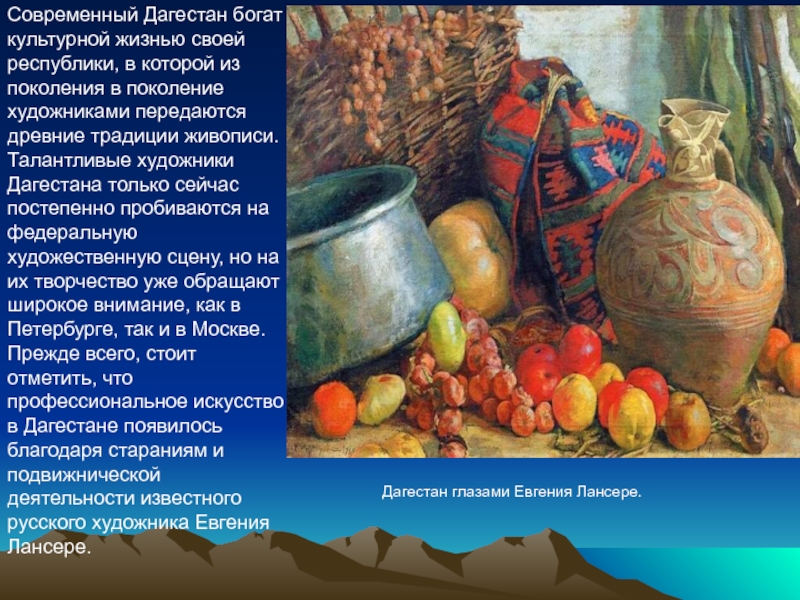 Современный Дагестан богат культурной жизнью своей республики, в которой из поколения в поколение художниками передаются древние традиции живописи. Талантливые художники Дагестана только сейчас постепенно пробиваются на федеральную художественную сцену, но на их творчество уже обращают широкое внимание, как в Петербурге, так и в Москве. Прежде всего, стоит отметить, что профессиональное искусство в Дагестане появилось благодаря стараниям и подвижнической деятельности известного русского художника Евгения Лансере.

Дагестан глазами Евгения Лансере.